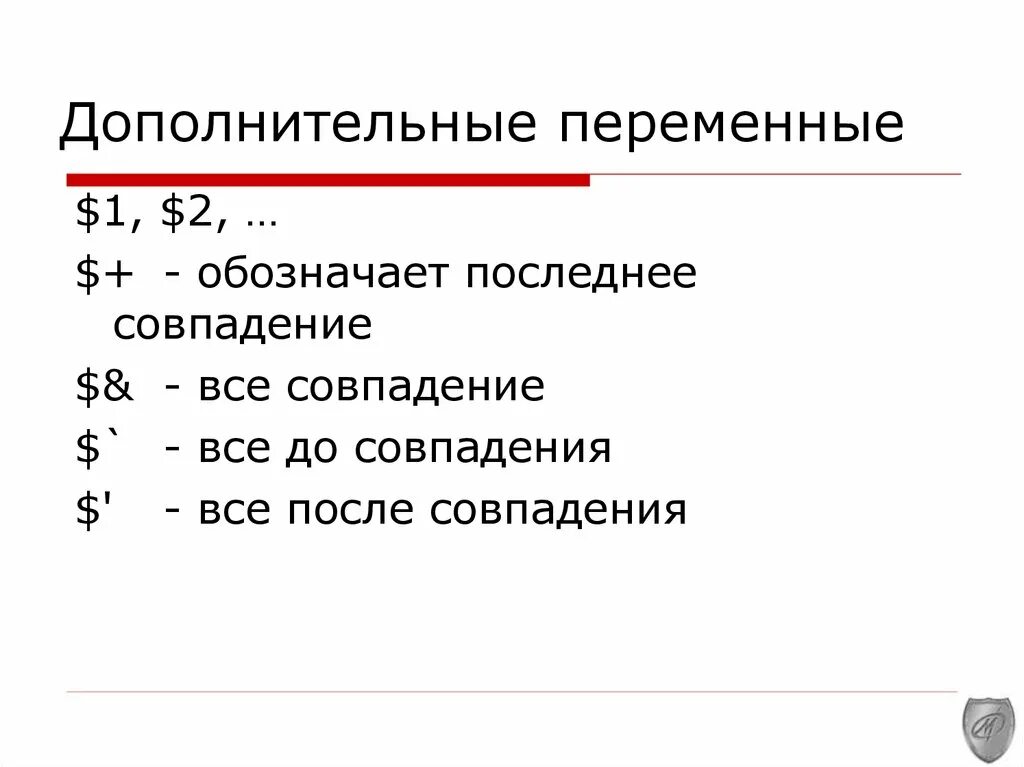 Дополнительные переменные

\$1, \$2, …

\$+ - обозначает последнее совпадение

\$& - все совпадение

\$` - все до совпадения

\$' - все после совпадения